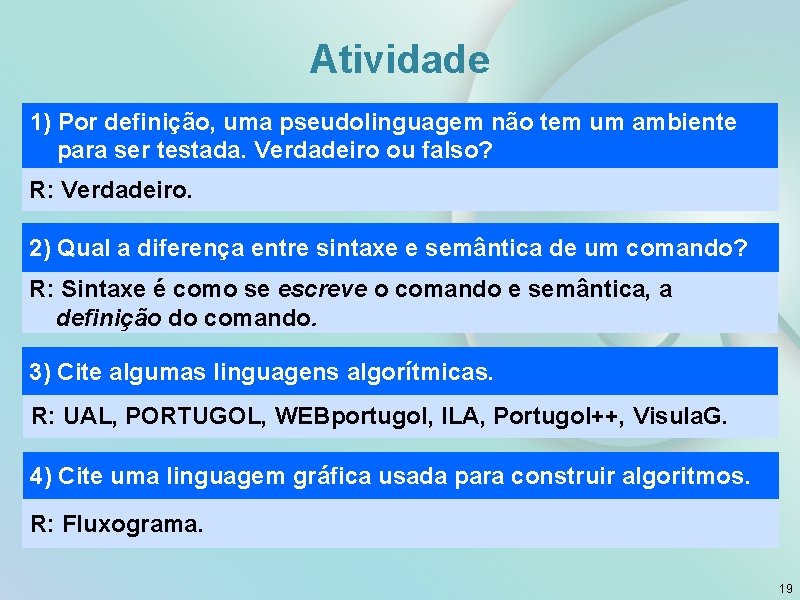 Atividade

1) Por definição, uma pseudolinguagem não tem um ambiente para ser testada. Verdadeiro ou falso?

R: Verdadeiro.

2) Qual a diferença entre sintaxe e semântica de um comando?

R: Sintaxe é como se escreve o comando e semântica, a definição do comando.

3) Cite algumas linguagens algorítmicas.

R: UAL, PORTUGOL, WEBportugol, ILA, Portugol++, VisulaG.

4) Cite uma linguagem gráfica usada para construir algoritmos.

R: Fluxograma.

19